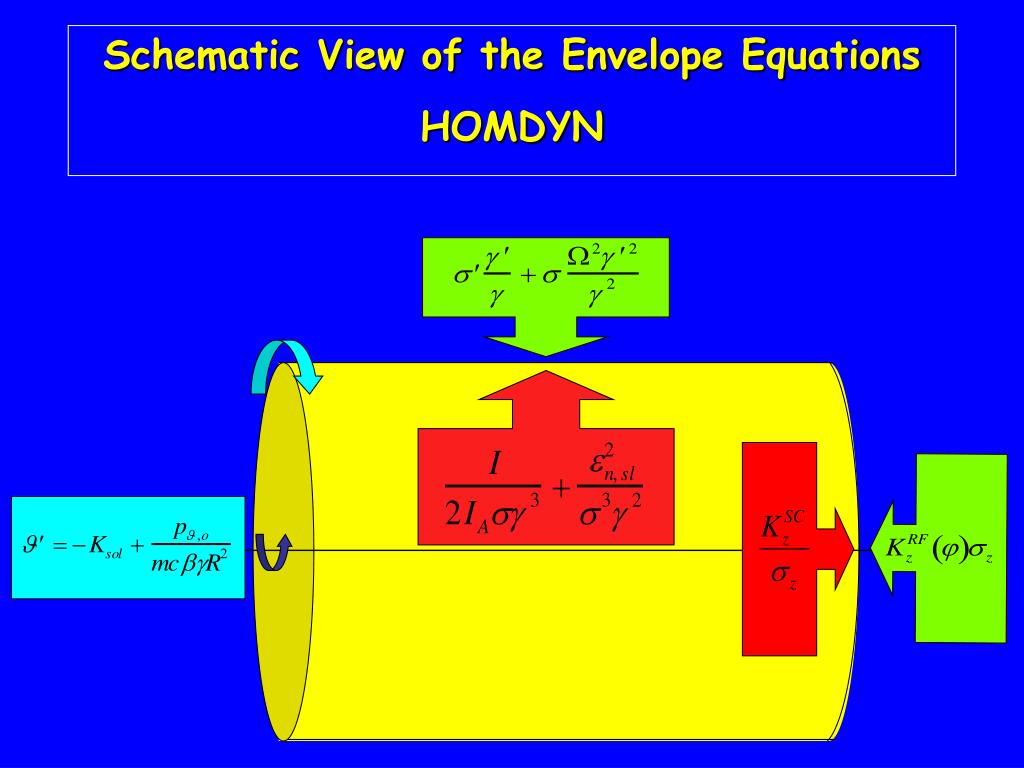 Schematic View of the Envelope Equations

HOMDYN

$\sigma'\frac{\gamma'}{\gamma}+\sigma\frac{\Omega^2\gamma'^2}{\gamma^2}$

$\frac{I}{2I_A\sigma\gamma^3}+\frac{\varepsilon_{n,sl}^2}{\sigma^3\gamma^2}$

$\vartheta'=-K_{sol}+\frac{p_{\vartheta,o}}{mc\beta\gamma R^2}$

$\frac{K_z^{SC}}{\sigma_z}$

$K_z^{RF}(\varphi)\sigma_z$